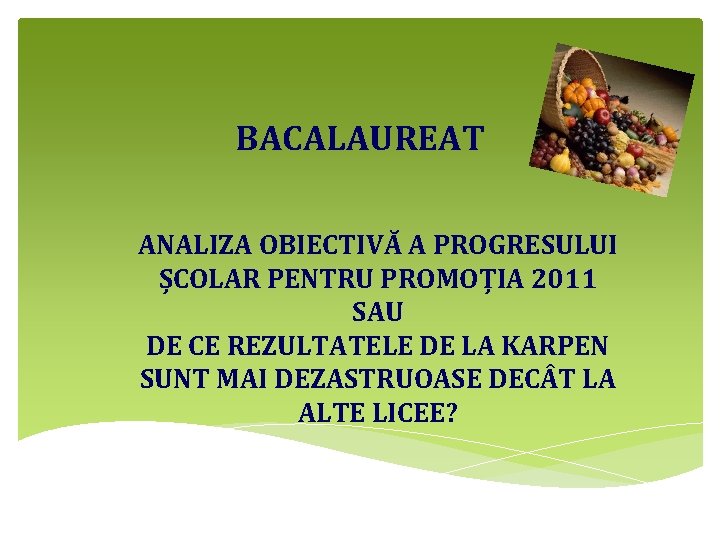 BACALAUREAT

ANALIZA OBIECTIVĂ A PROGRESULUI ȘCOLAR PENTRU PROMOȚIA 2011
SAU
DE CE REZULTATELE DE LA KARPEN SUNT MAI DEZASTRUOASE DECÂT LA ALTE LICEE?